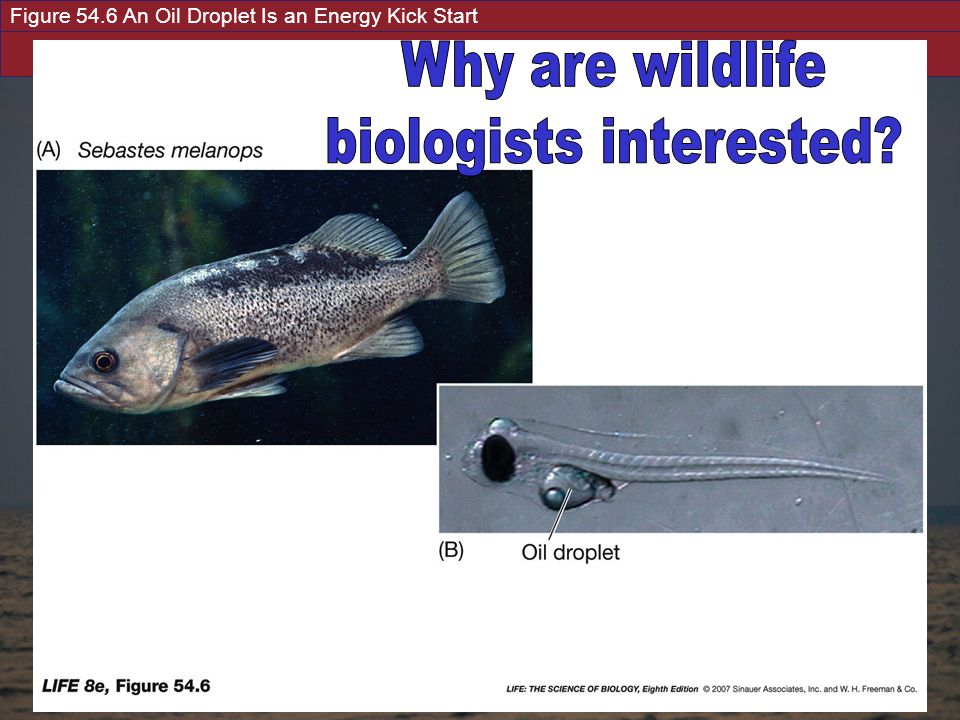 Figure 54.6 An Oil Droplet Is an Energy Kick Start

Why are wildlife biologists interested?

(A) Sebastes melanops

(B) Oil droplet

LIFE 8e, Figure 54.6

LIFE: THE SCIENCE OF BIOLOGY, Eighth Edition © 2007 Sinauer Associates, Inc. and W. H. Freeman & Co.